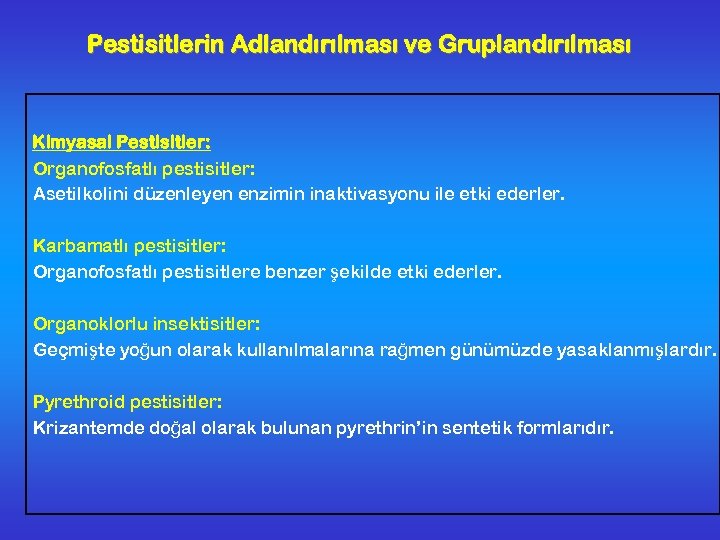 Pestisitlerin Adlandırılması ve Gruplandırılması

Kimyasal Pestisitler:
Organofosfatlı pestisitler:
Asetilkolini düzenleyen enzimin inaktivasyonu ile etki ederler.

Karbamatlı pestisitler:
Organofosfatlı pestisitlere benzer şekilde etki ederler.

Organoklorlu insektisitler:
Geçmişte yoğun olarak kullanılmalarına rağmen günümüzde yasaklanmışlardır.

Pyrethroid pestisitler:
Krizantemde doğal olarak bulunan pyrethrin'in sentetik formlarıdır.